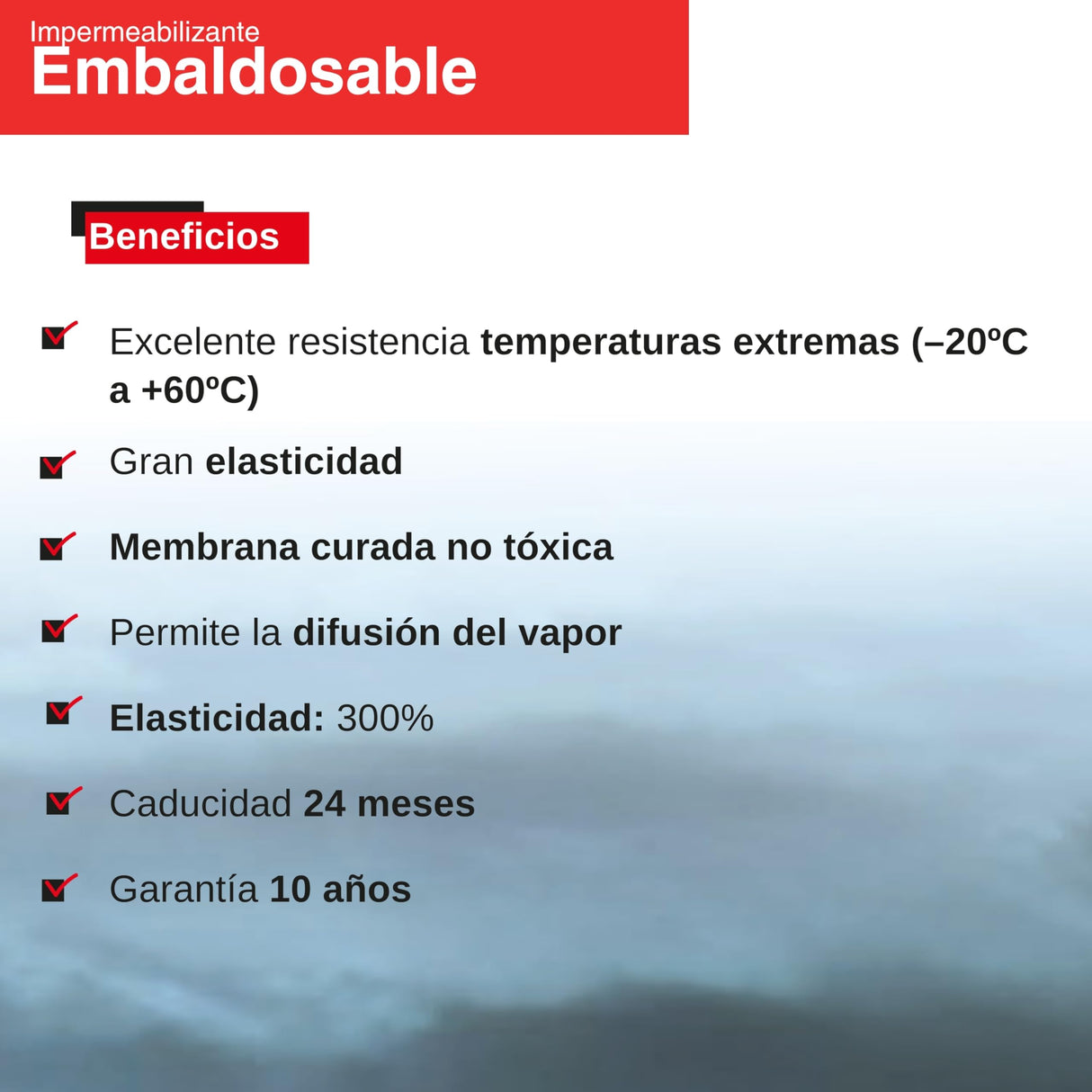 Impermeabilizante
Embaldosable

Beneficios

Excelente resistencia temperaturas extremas (–20ºC a +60ºC)

Gran elasticidad

Membrana curada no tóxica

Permite la difusión del vapor

Elasticidad: 300%

Caducidad 24 meses

Garantía 10 años